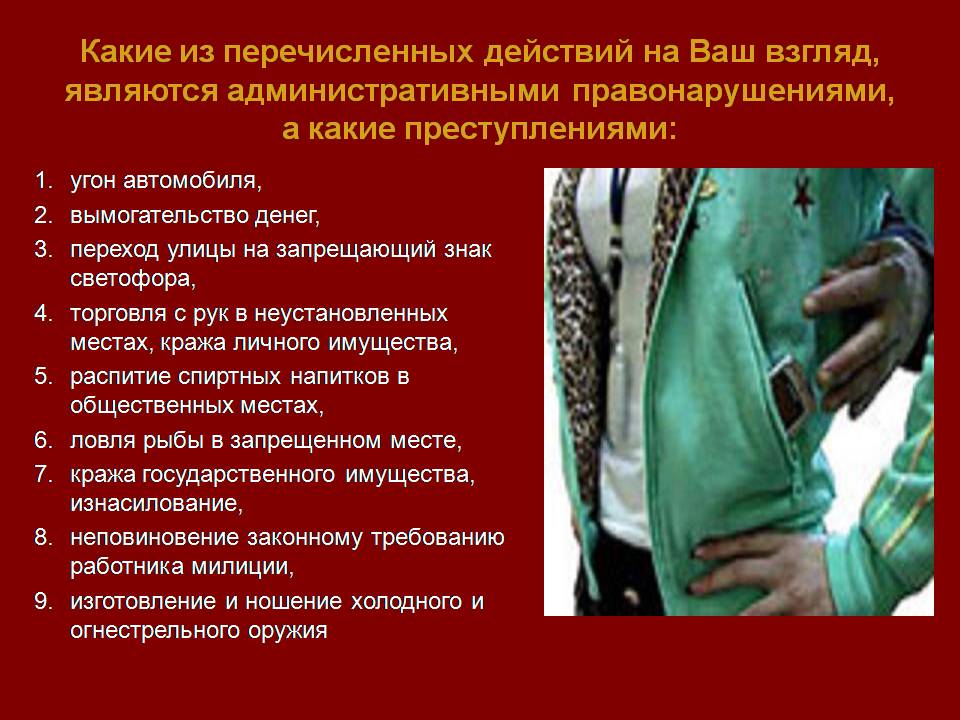 Какие из перечисленных действий на Ваш взгляд, являются административными правонарушениями, а какие преступлениями:

1. угон автомобиля,
2. вымогательство денег,
3. переход улицы на запрещающий знак светофора,
4. торговля с рук в неустановленных местах, кража личного имущества,
5. распитие спиртных напитков в общественных местах,
6. ловля рыбы в запрещенном месте,
7. кража государственного имущества, изнасилование,
8. неповиновение законному требованию работника милиции,
9. изготовление и ношение холодного и огнестрельного оружия